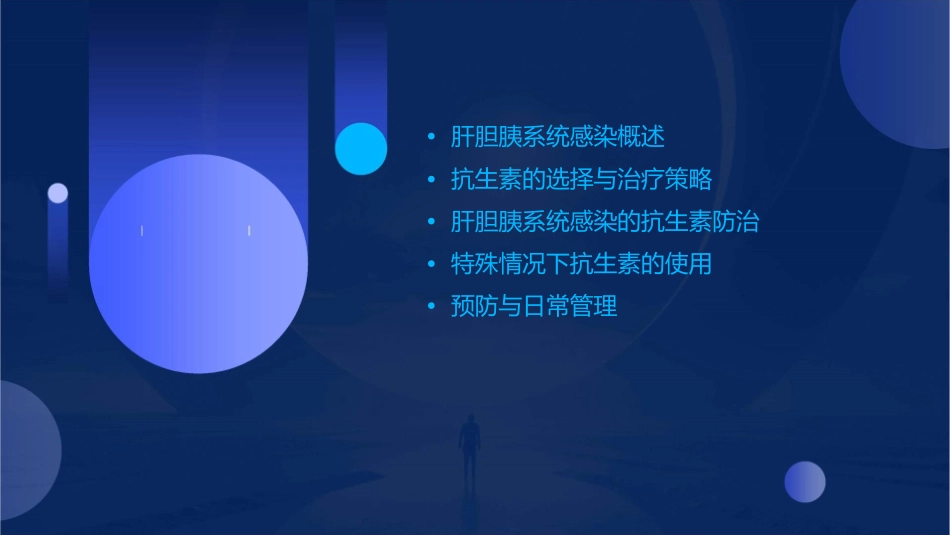 • 肝胆胰系统感染概述
• 抗生素的选择与治疗策略
• 肝胆胰系统感染的抗生素防治
• 特殊情况下抗生素的使用
• 预防与日常管理